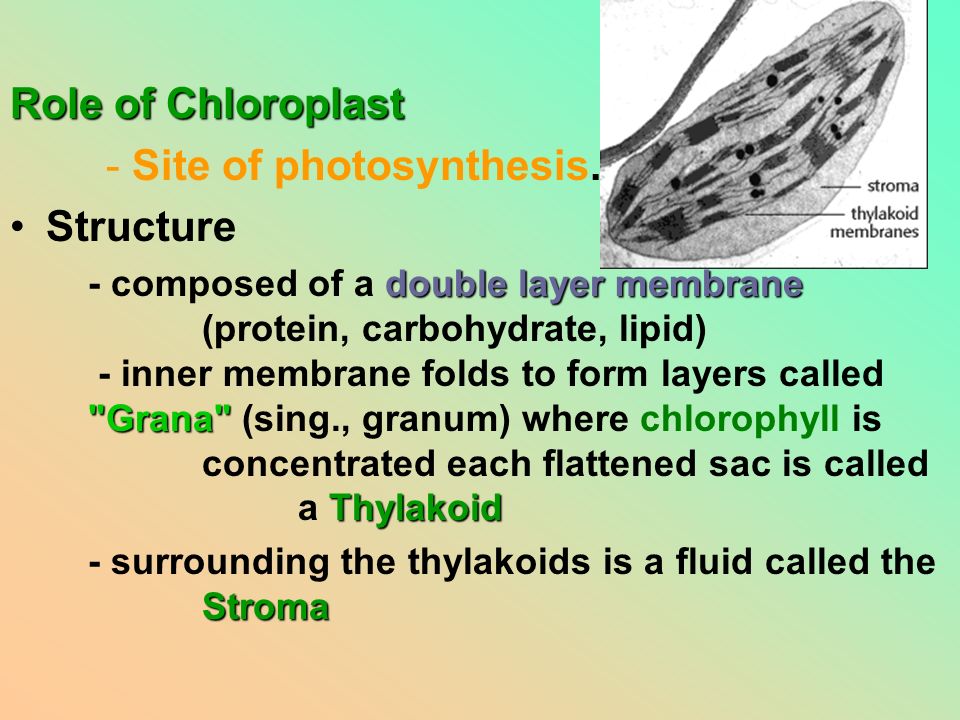 Role of Chloroplast

- Site of photosynthesis.

stroma

thylakoid membranes

• Structure

- composed of a double layer membrane (protein, carbohydrate, lipid)

- inner membrane folds to form layers called "Grana" (sing., granum) where chlorophyll is concentrated each flattened sac is called a Thylakoid

- surrounding the thylakoids is a fluid called the Stroma